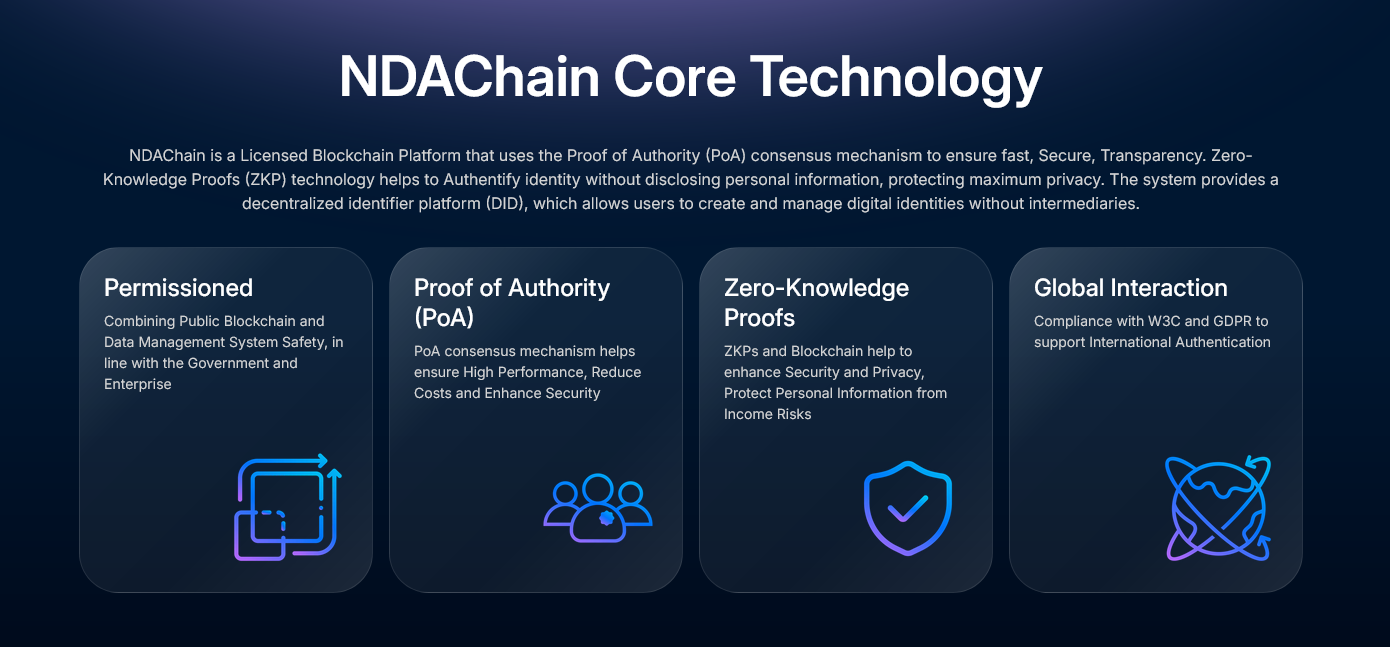 NDAChain Core Technology

NDAChain is a Licensed Blockchain Platform that uses the Proof of Authority (PoA) consensus mechanism to ensure fast, Secure, Transparency. Zero-Knowledge Proofs (ZKP) technology helps to Authentify identity without disclosing personal information, protecting maximum privacy. The system provides a decentralized identifier platform (DID), which allows users to create and manage digital identities without intermediaries.

Permissioned

Combining Public Blockchain and Data Management System Safety, in line with the Government and Enterprise

Proof of Authority (PoA)

PoA consensus mechanism helps ensure High Performance, Reduce Costs and Enhance Security

Zero-Knowledge Proofs

ZKPs and Blockchain help to enhance Security and Privacy, Protect Personal Information from Income Risks

Global Interaction

Compliance with W3C and GDPR to support International Authentication